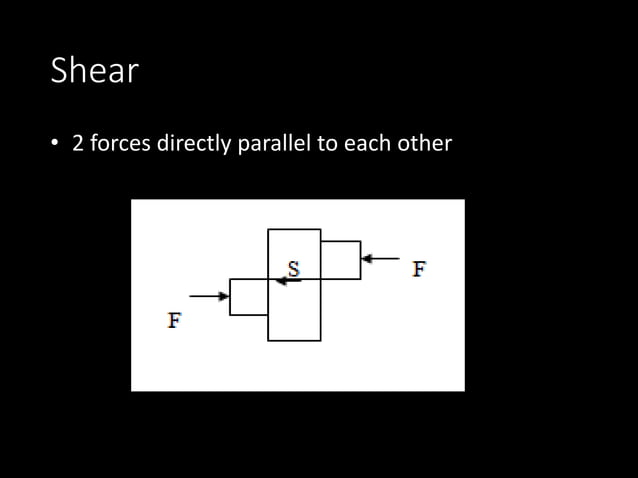 Shear

• 2 forces directly parallel to each other

S
F
F